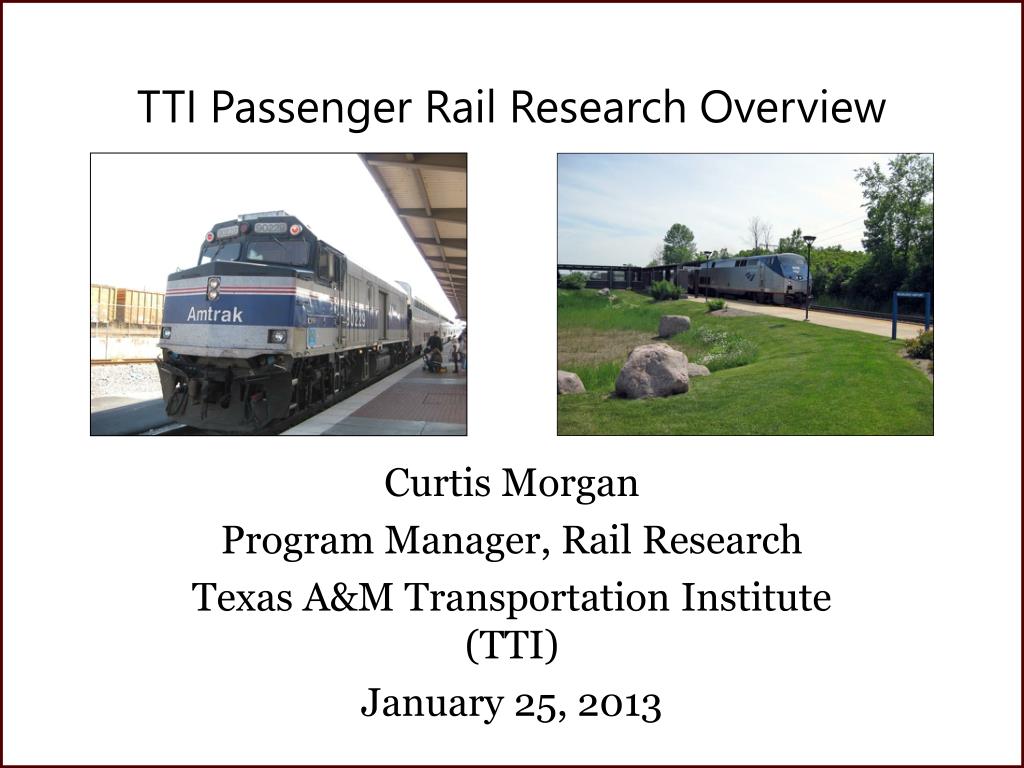 TTI Passenger Rail Research Overview

Amtrak

Curtis Morgan
Program Manager, Rail Research
Texas A&M Transportation Institute (TTI)
January 25, 2013